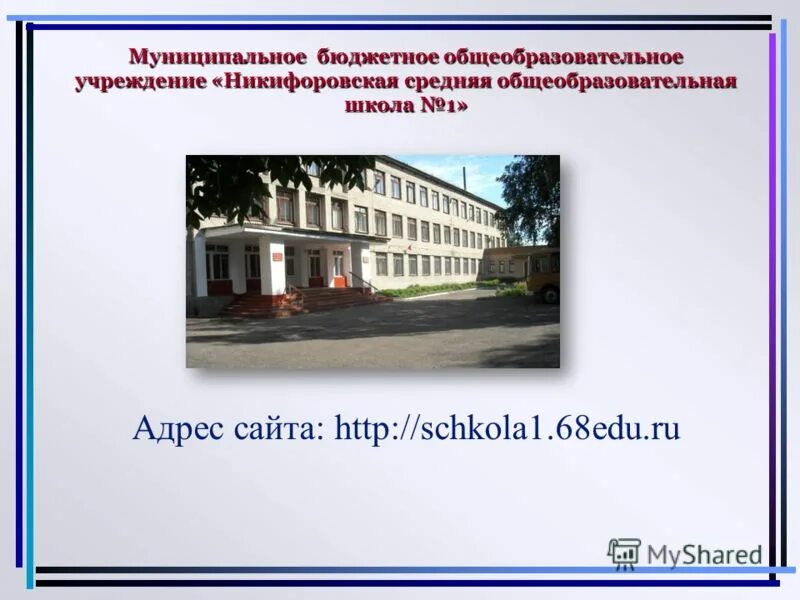 Муниципальное бюджетное общеобразовательное учреждение «Никифоровская средняя общеобразовательная школа №1»

Адрес сайта: http://schkola1.68edu.ru

MyShared